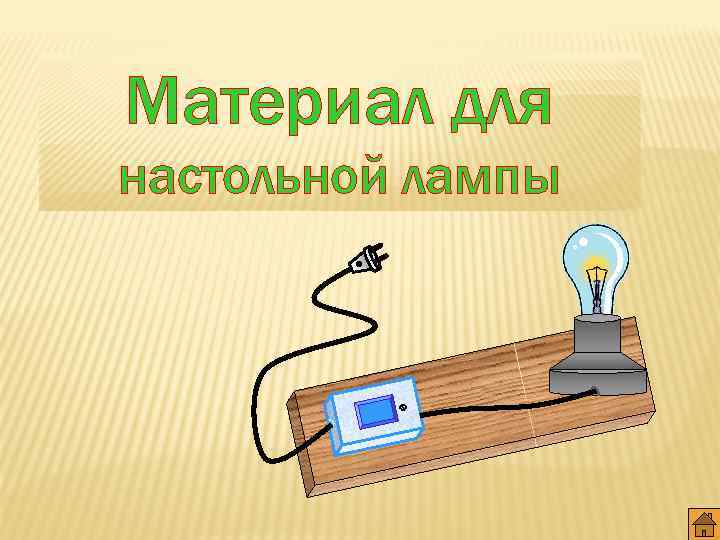 Материал для настольной лампы